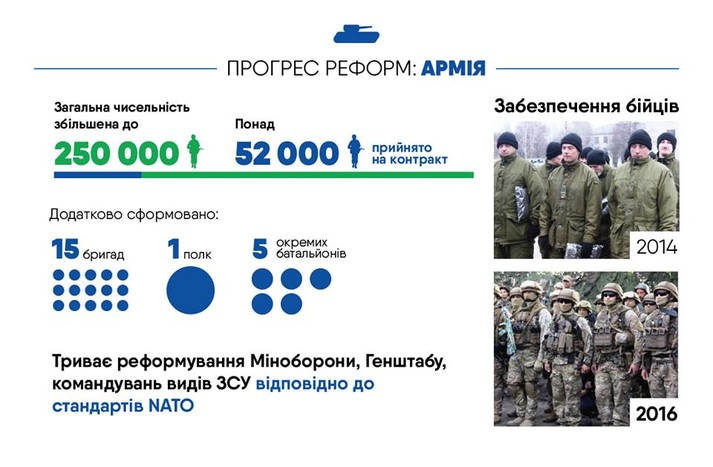 ПРОГРЕС РЕФОРМ: АРМІЯ

Загальна чисельність збільшена до

250 000

Понад

52 000 прийнято на контракт

Додатково сформовано:

15 бригад

1 полк

5 окремих батальйонів

Триває реформування Міноборони, Генштабу, командувань видів ЗСУ відповідно до стандартів NATO

Забезпечення бійців

2014

2016